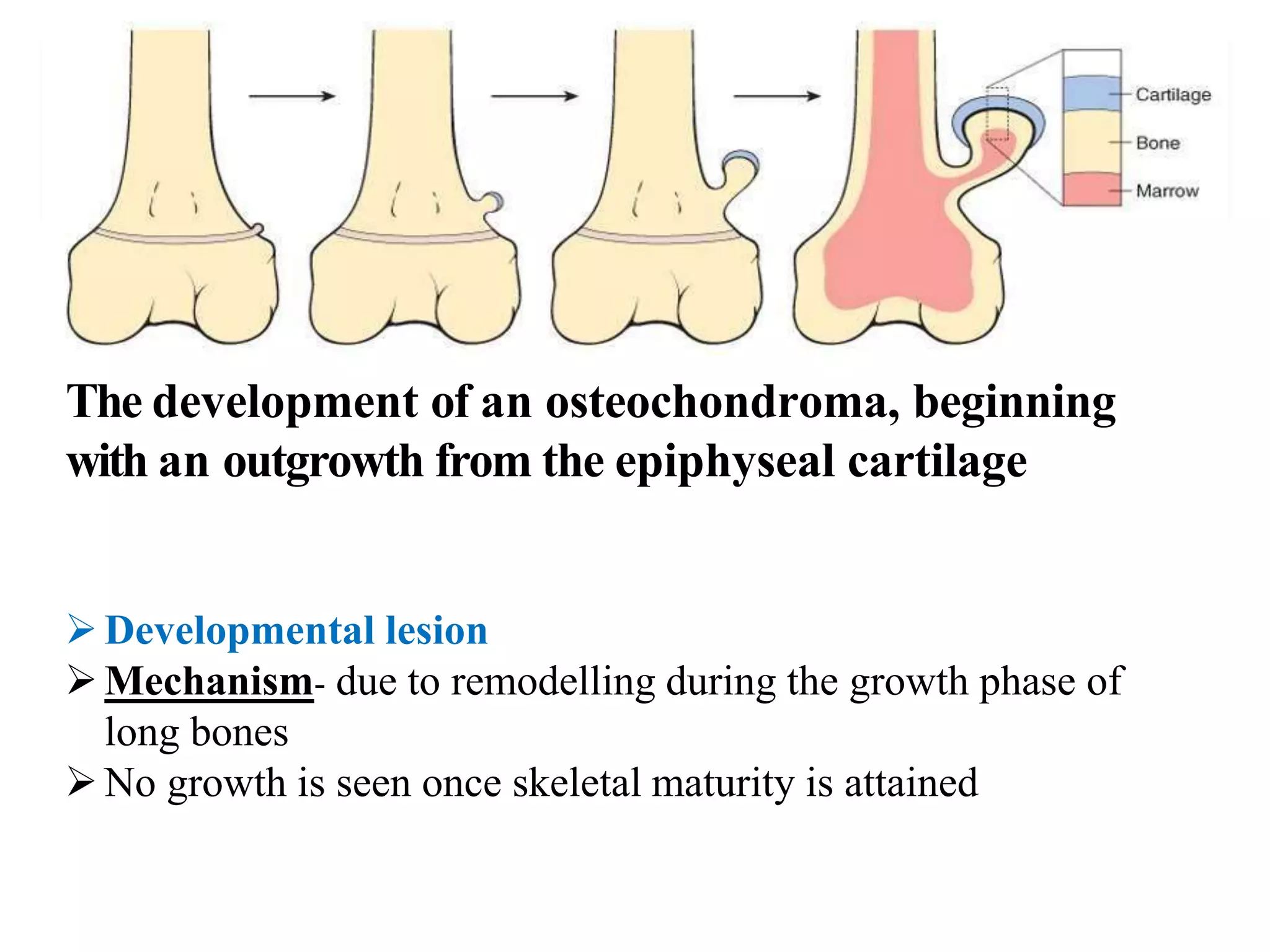 Cartilage
Bone
Marrow

The development of an osteochondroma, beginning with an outgrowth from the epiphyseal cartilage

➢ Developmental lesion
➢ Mechanism- due to remodelling during the growth phase of long bones
➢ No growth is seen once skeletal maturity is attained